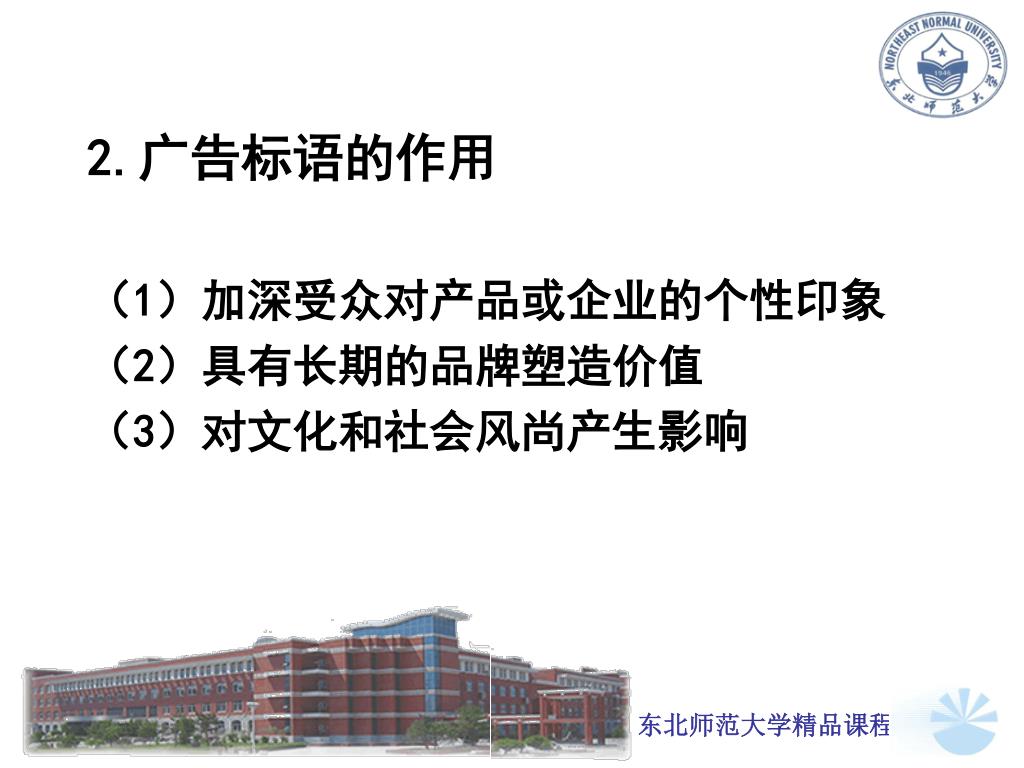 NORTHEAST NORMAL UNIVERSITY
1946
东北师范大学

2.广告标语的作用

（1）加深受众对产品或企业的个性印象
（2）具有长期的品牌塑造价值
（3）对文化和社会风尚产生影响

东北师范大学精品课程